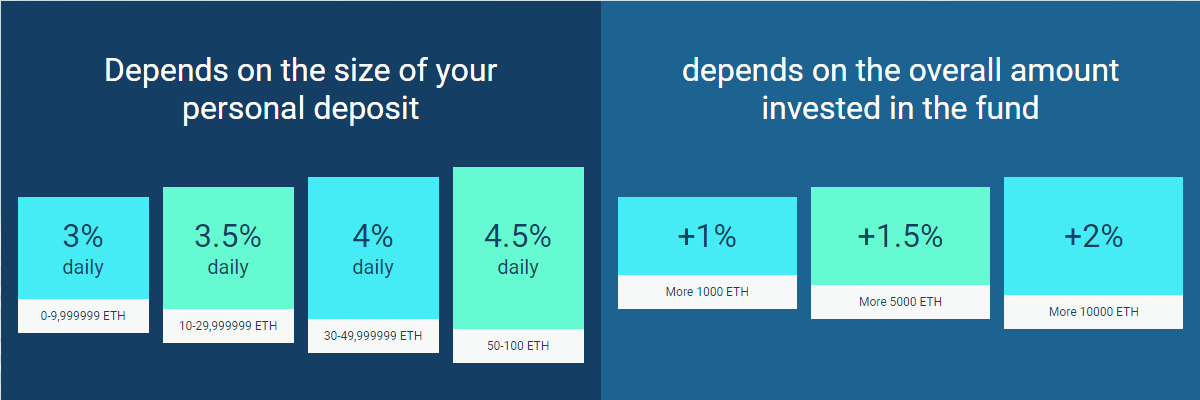 Depends on the size of your personal deposit

3%
daily
0-9,999999 ETH

3.5%
daily
10-29,999999 ETH

4%
daily
30-49,999999 ETH

4.5%
daily
50-100 ETH

depends on the overall amount invested in the fund

+1%
More 1000 ETH

+1.5%
More 5000 ETH

+2%
More 10000 ETH